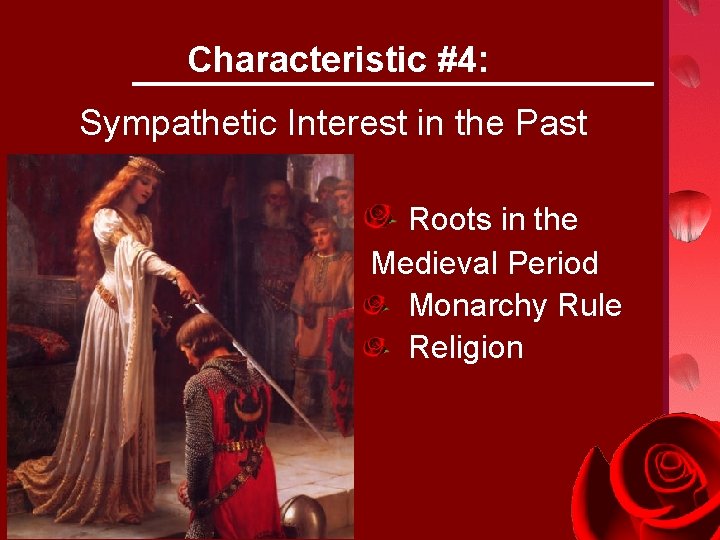 Characteristic #4:

Sympathetic Interest in the Past

Roots in the Medieval Period

Monarchy Rule

Religion